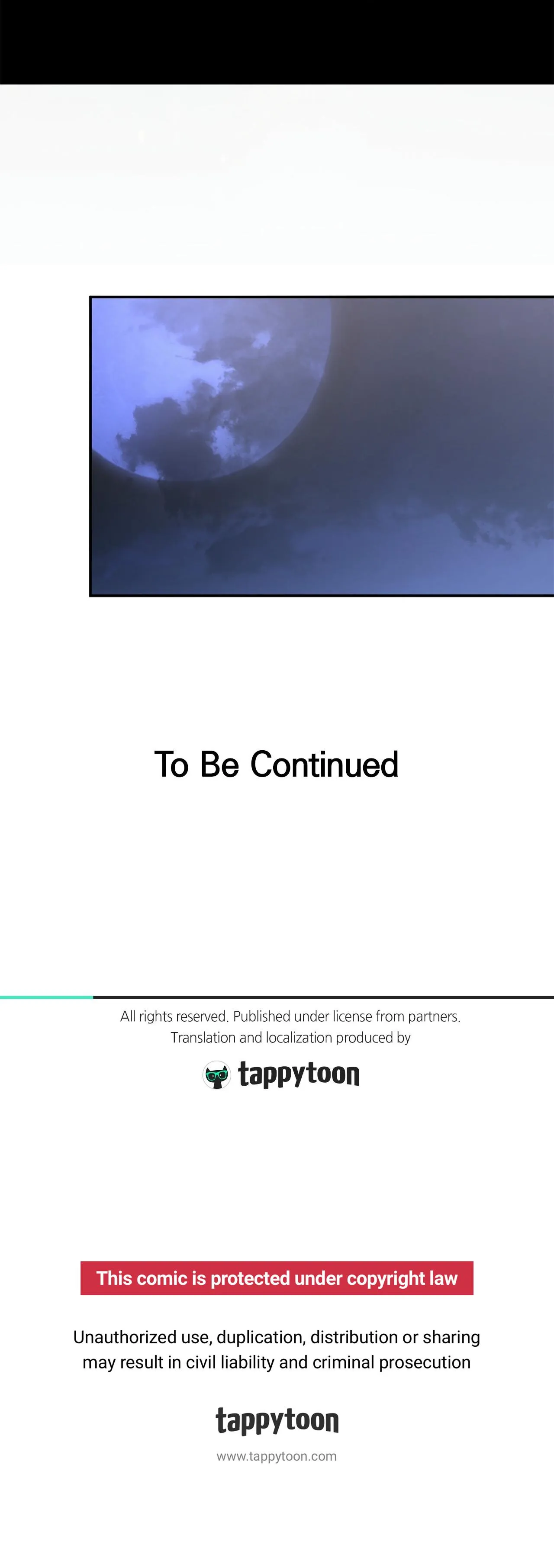 To Be Continued

All rights reserved. Published under license from partners.
Translation and localization produced by

tappytoon

This comic is protected under copyright law

Unauthorized use, duplication, distribution or sharing may result in civil liability and criminal prosecution

tappytoon

www.tappytoon.com